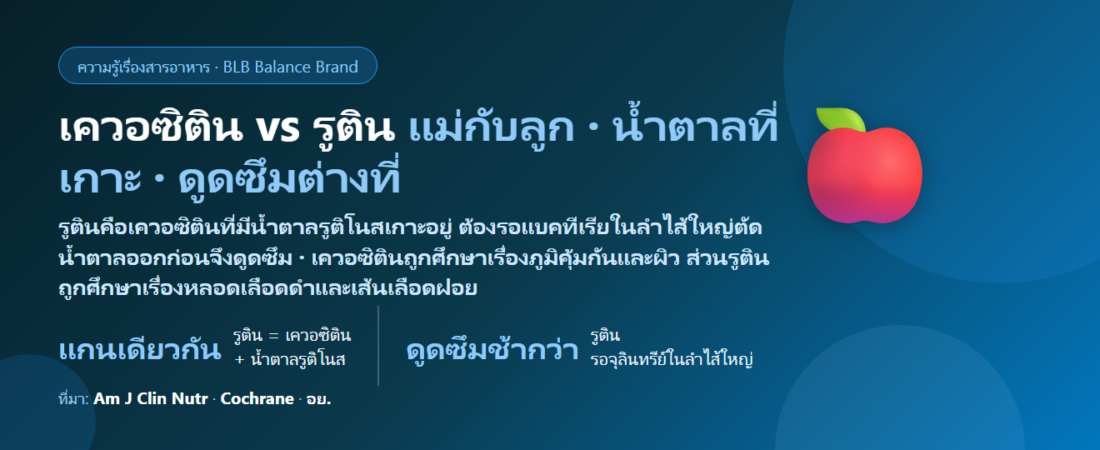 ความรู้เรื่องสารอาหาร · BLB Balance Brand

เควอซิติน vs รูติน แม่กับลูก · น้ำตาลที่เกาะ · ดูดซึมต่างที่

รูตินคือเควอซิตินที่มีน้ำตาลรูติโนสเกาะอยู่ ต้องรอแบคทีเรียในลำไส้ใหญ่ตัดน้ำตาลออกก่อนจึงดูดซึม · เควอซิตินถูกศึกษาเรื่องภูมิคุ้มกันและผิว ส่วนรูตินถูกศึกษาเรื่องหลอดเลือดดำและเส้นเลือดฝอย

แกนเดียวกัน รูติน = เควอซิติน
+ น้ำตาลรูติโนส

ดูดซึมช้ากว่า รูติน
รอจุลินทรีย์ในลำไส้ใหญ่

ที่มา: Am J Clin Nutr · Cochrane · อย.